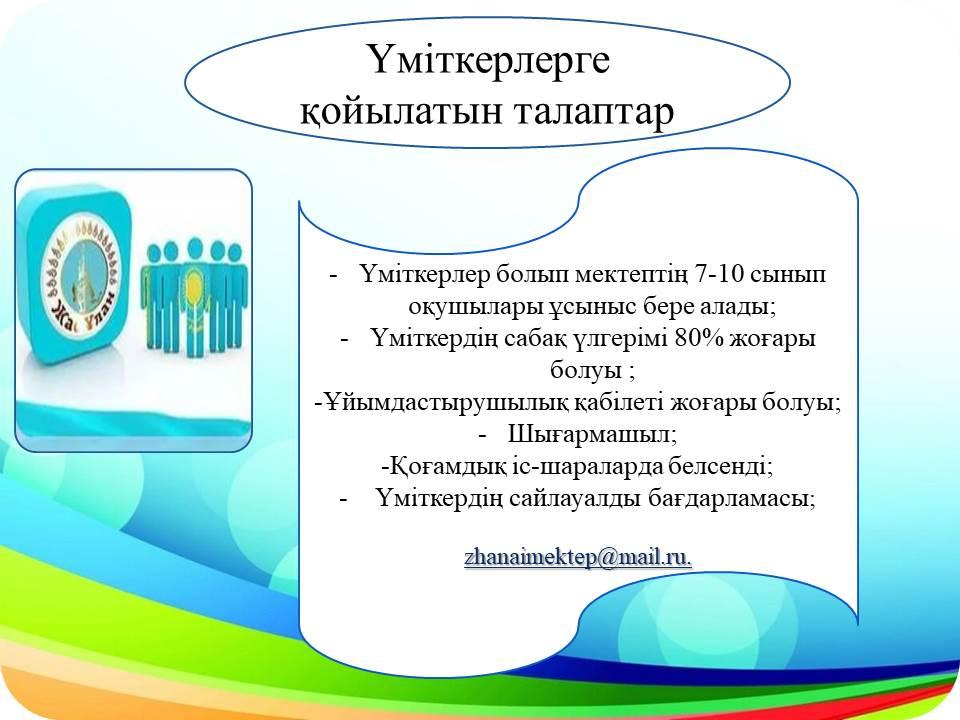 Үміткерлерге қойылатын талаптар

Жас Ұлан

- Үміткерлер болып мектептің 7-10 сынып оқушылары ұсыныс бере алады;
- Үміткердің сабақ үлгерімі 80% жоғары болуы ;
-Ұйымдастырушылық қабілеті жоғары болуы;
- Шығармашыл;
-Қоғамдық іс-шараларда белсенді;
- Үміткердің сайлауалды бағдарламасы;

zhanaimektep@mail.ru.